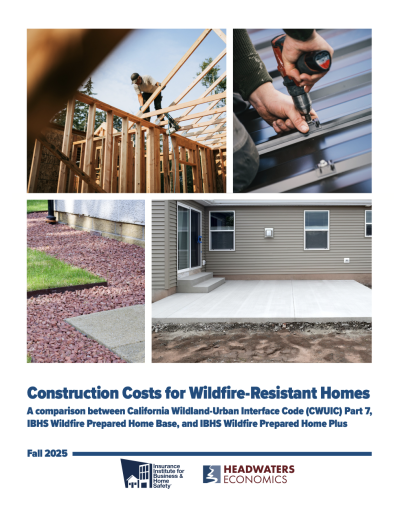 Construction Costs for Wildfire-Resistant Homes

A comparison between California Wildland-Urban Interface Code (CWUIC) Part 7, IBHS Wildfire Prepared Home Base, and IBHS Wildfire Prepared Home Plus

Fall 2025

Insurance Institute for Business & Home Safety

HEADWATERS ECONOMICS